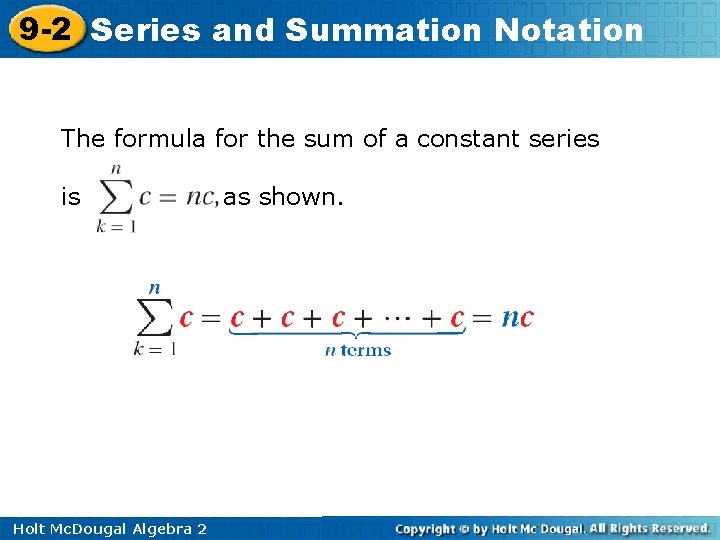 9-2 Series and Summation Notation

The formula for the sum of a constant series is $\sum_{k=1}^{n} c = nc$, as shown.

$\sum_{k=1}^{n} c = \underbrace{c + c + c + \cdots + c}_{n \text{ terms}} = nc$

Holt McDougal Algebra 2

Copyright © by Holt Mc Dougal. All Rights Reserved.